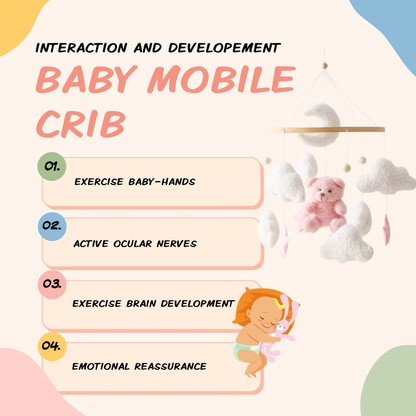 INTERACTION AND DEVELOPEMENT

BABY MOBILE CRIB

01.
EXERCISE BABY-HANDS

02.
ACTIVE OCULAR NERVES

03.
EXERCISE BRAIN DEVELOPMENT

04.
EMOTIONAL REASSURANCE